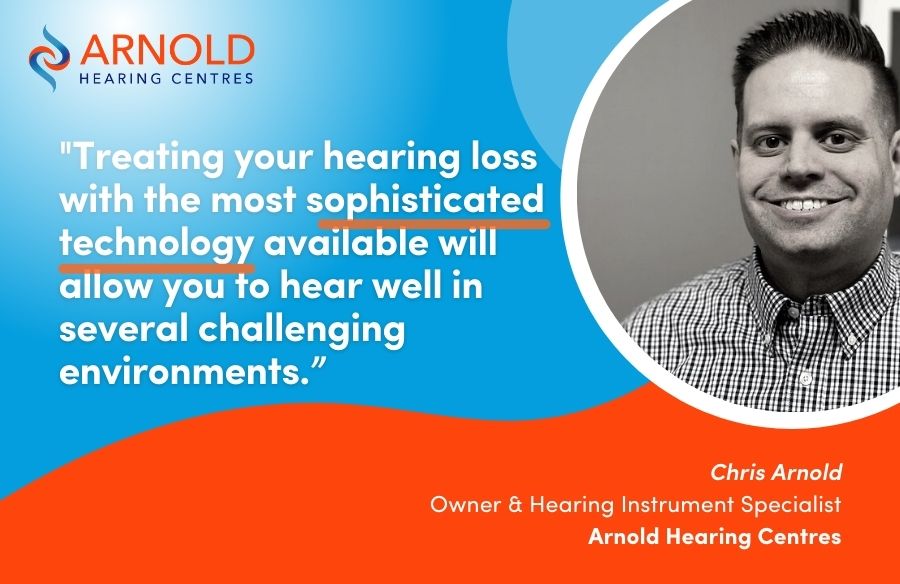 ARNOLD
HEARING CENTRES

"Treating your hearing loss with the most sophisticated technology available will allow you to hear well in several challenging environments.”

Chris Arnold
Owner & Hearing Instrument Specialist
Arnold Hearing Centres